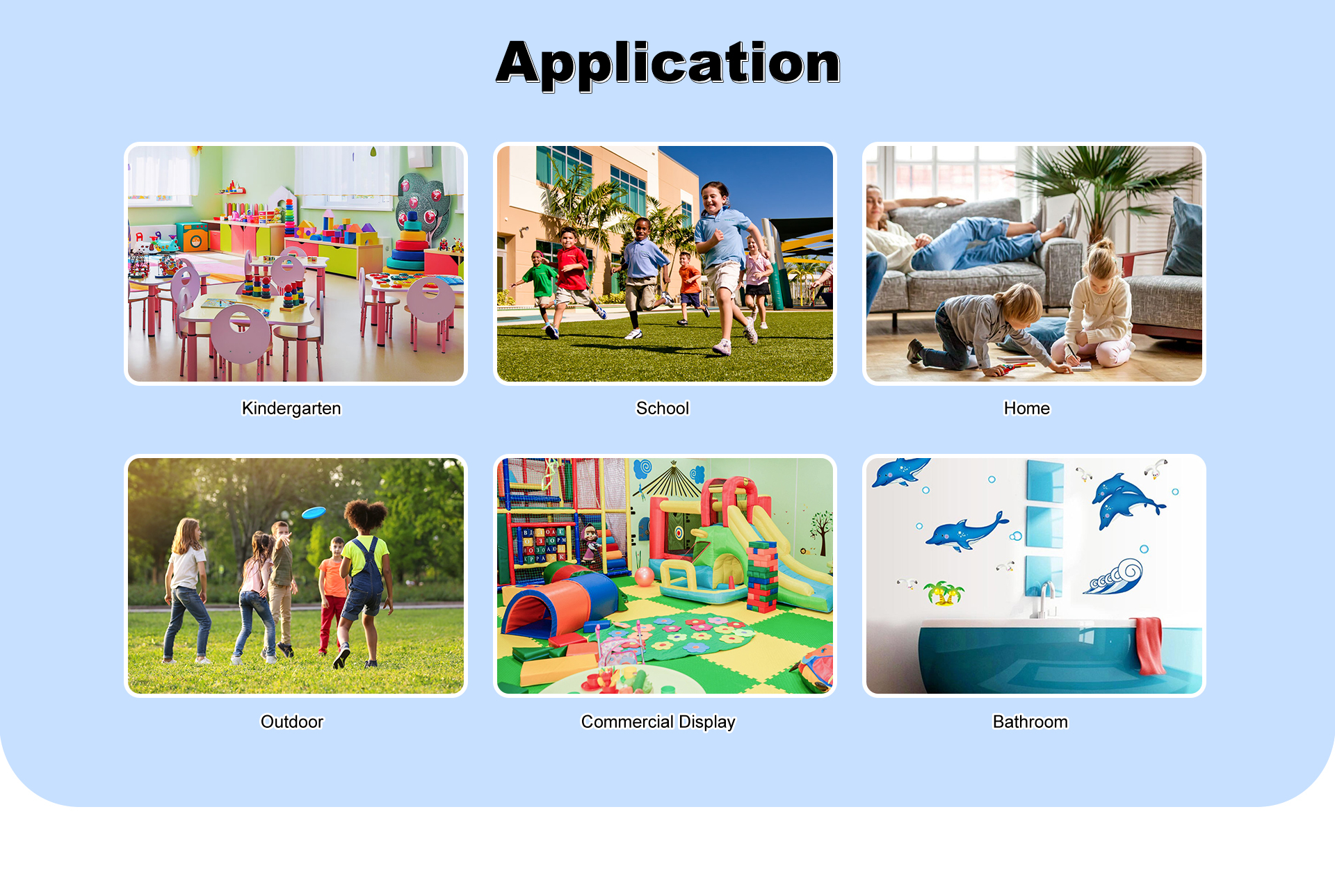 Application

Kindergarten

School

Home

Outdoor

Commercial Display

Bathroom